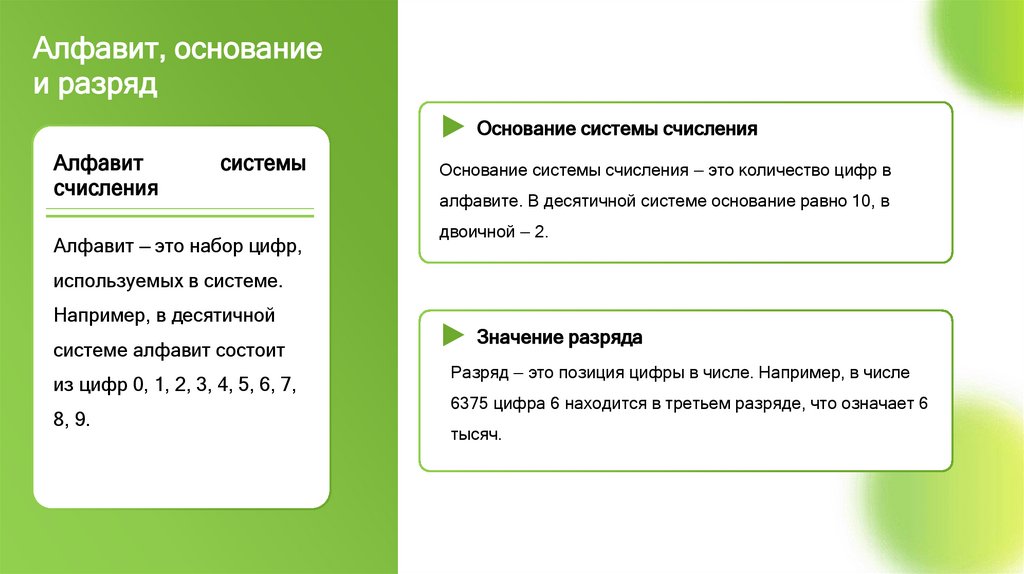 Алфавит, основание и разряд

Алфавит системы счисления

Алфавит – это набор цифр, используемых в системе. Например, в десятичной системе алфавит состоит из цифр 0, 1, 2, 3, 4, 5, 6, 7, 8, 9.

Основание системы счисления

Основание системы счисления – это количество цифр в алфавите. В десятичной системе основание равно 10, в двоичной – 2.

Значение разряда

Разряд – это позиция цифры в числе. Например, в числе 6375 цифра 6 находится в третьем разряде, что означает 6 тысяч.